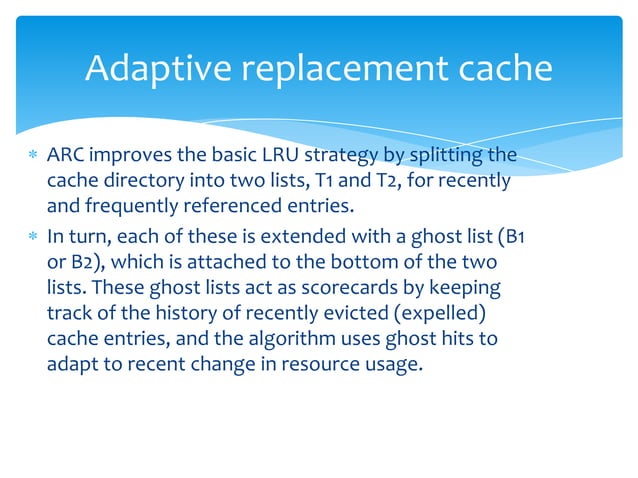 Adaptive replacement cache

* ARC improves the basic LRU strategy by splitting the cache directory into two lists, T1 and T2, for recently and frequently referenced entries.
* In turn, each of these is extended with a ghost list (B1 or B2), which is attached to the bottom of the two lists. These ghost lists act as scorecards by keeping track of the history of recently evicted (expelled) cache entries, and the algorithm uses ghost hits to adapt to recent change in resource usage.